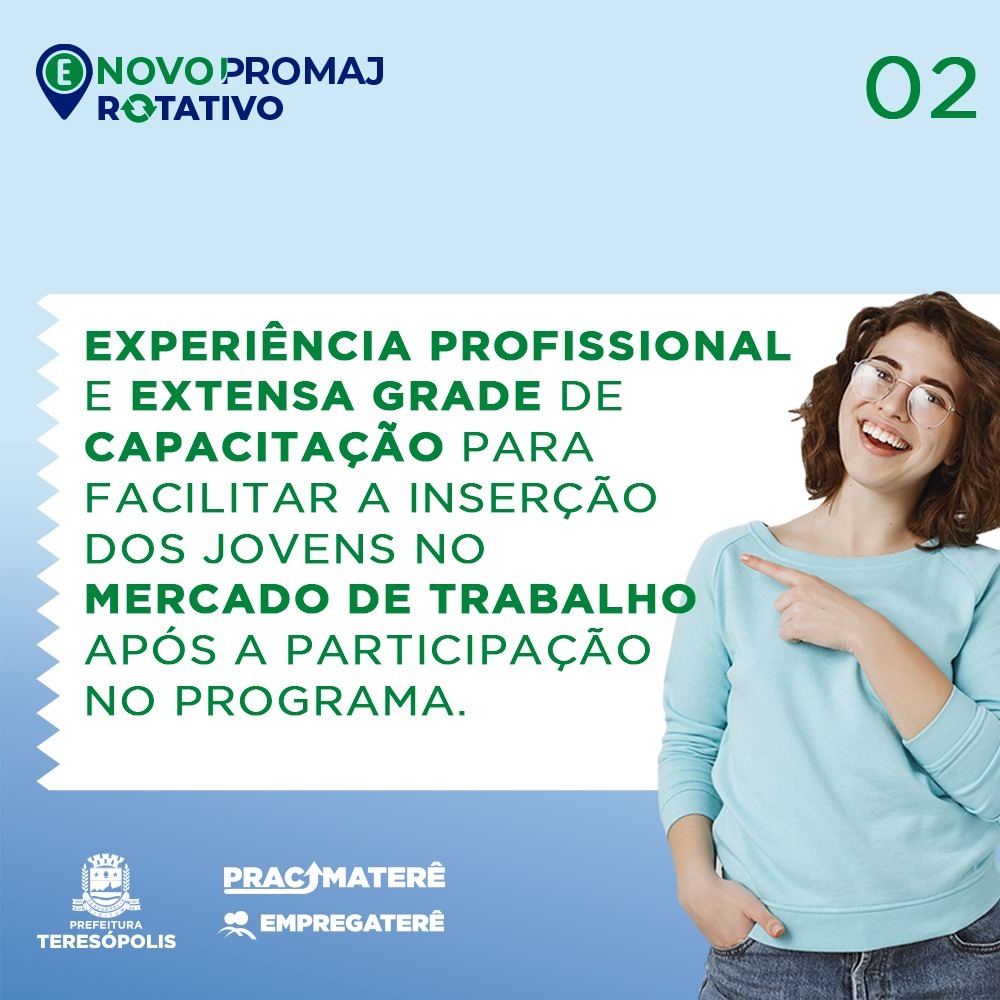 E NOVO PROMAJ ROTATIVO

02

EXPERIÊNCIA PROFISSIONAL E EXTENSA GRADE DE CAPACITAÇÃO PARA FACILITAR A INSERÇÃO DOS JOVENS NO MERCADO DE TRABALHO APÓS A PARTICIPAÇÃO NO PROGRAMA.

PREFEITURA TERESÓPOLIS

PRAGMATERÊ

EMPREGATERÊ